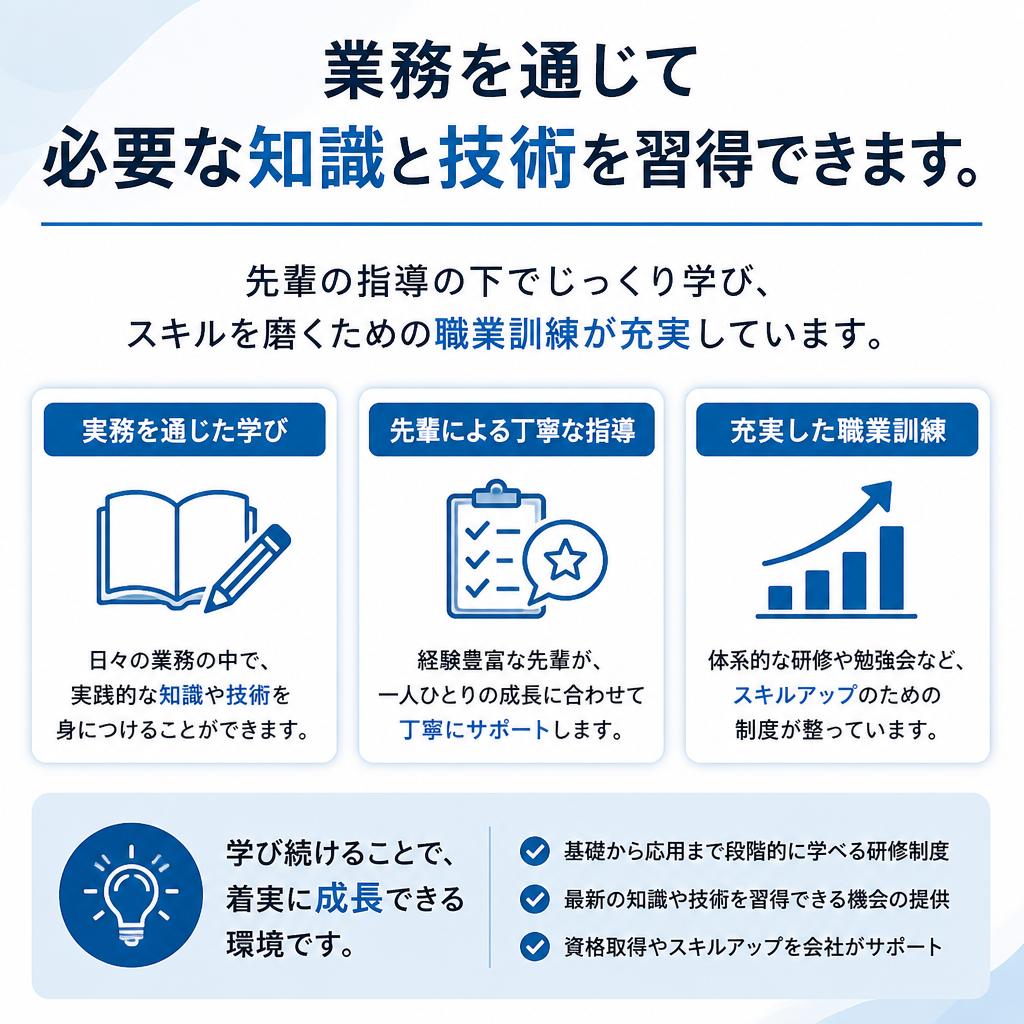 業務を通じて
必要な知識と技術を習得できます。

先輩の指導の下でじっくり学び、
スキルを磨くための職業訓練が充実しています。

実務を通じた学び

日々の業務の中で、
実践的な知識や技術を
身につけることができます。

先輩による丁寧な指導

経験豊富な先輩が、
一人ひとりの成長に合わせて
丁寧にサポートします。

充実した職業訓練

体系的な研修や勉強会など、
スキルアップのための
制度が整っています。

学び続けることで、
着実に成長できる
環境です。

基礎から応用まで段階的に学べる研修制度
最新の知識や技術を習得できる機会の提供
資格取得やスキルアップを会社がサポート